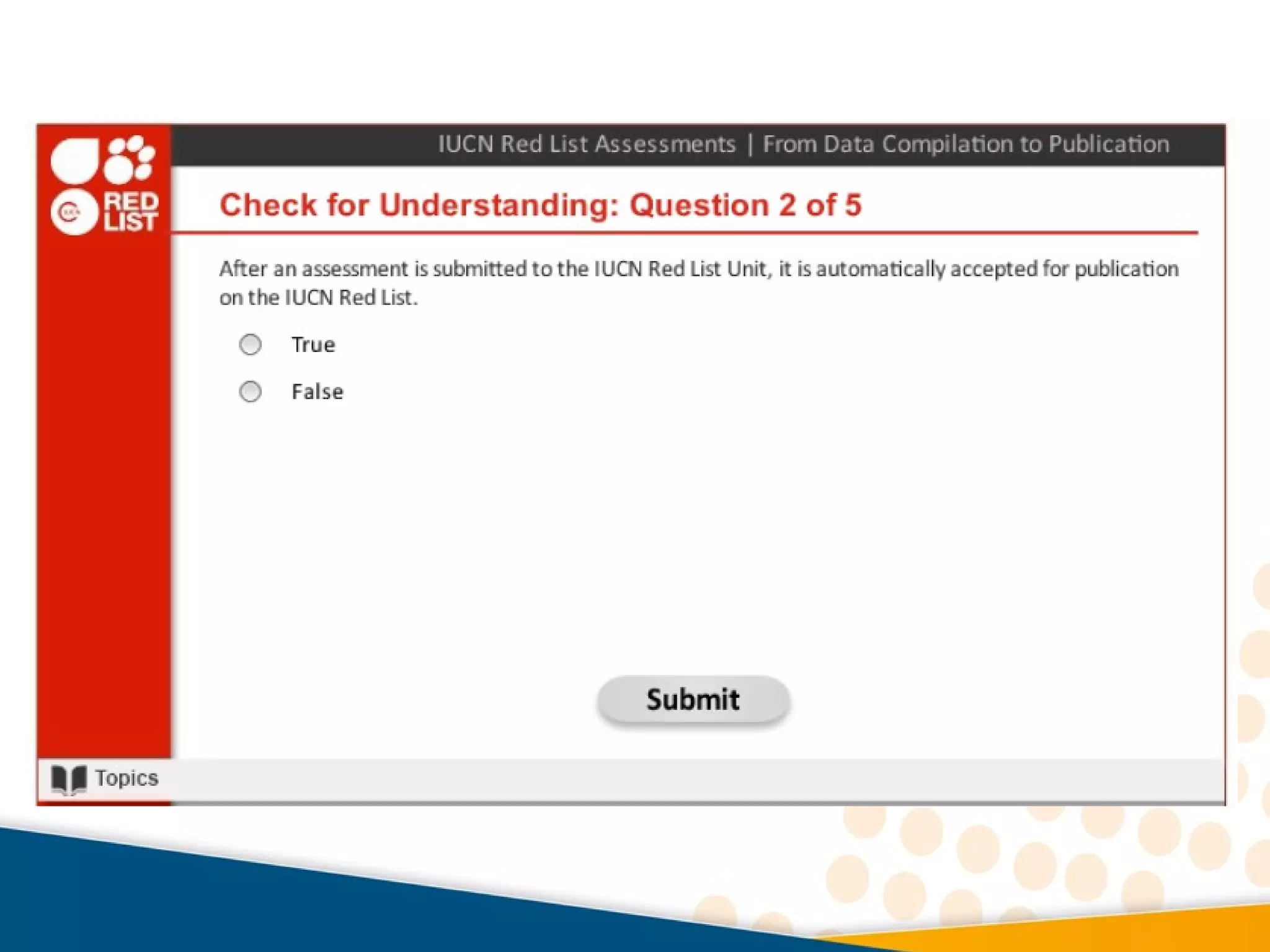 RED LIST

IUCN Red List Assessments | From Data Compilation to Publication

Check for Understanding: Question 2 of 5

After an assessment is submitted to the IUCN Red List Unit, it is automatically accepted for publication on the IUCN Red List.

True

False

Submit

Topics